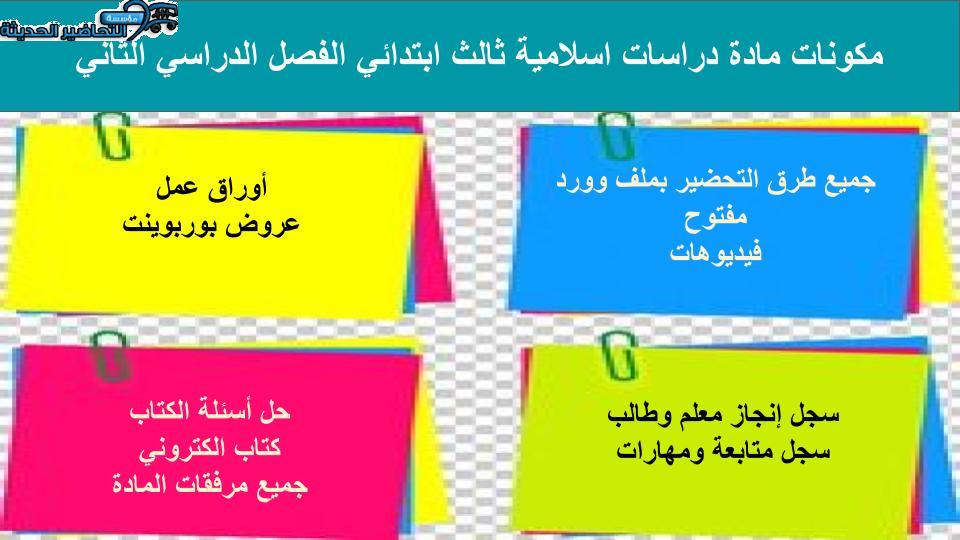 مؤسسة التحاضير الحديثة

مكونات مادة دراسات اسلامية ثالث ابتدائي الفصل الدراسي الثاني

جميع طرق التحضير بملف وورد
مفتوح
فيديوهات

أوراق عمل
عروض بوربوينت

سجل إنجاز معلم وطالب
سجل متابعة ومهارات

حل أسئلة الكتاب
كتاب الكتروني
جميع مرفقات المادة